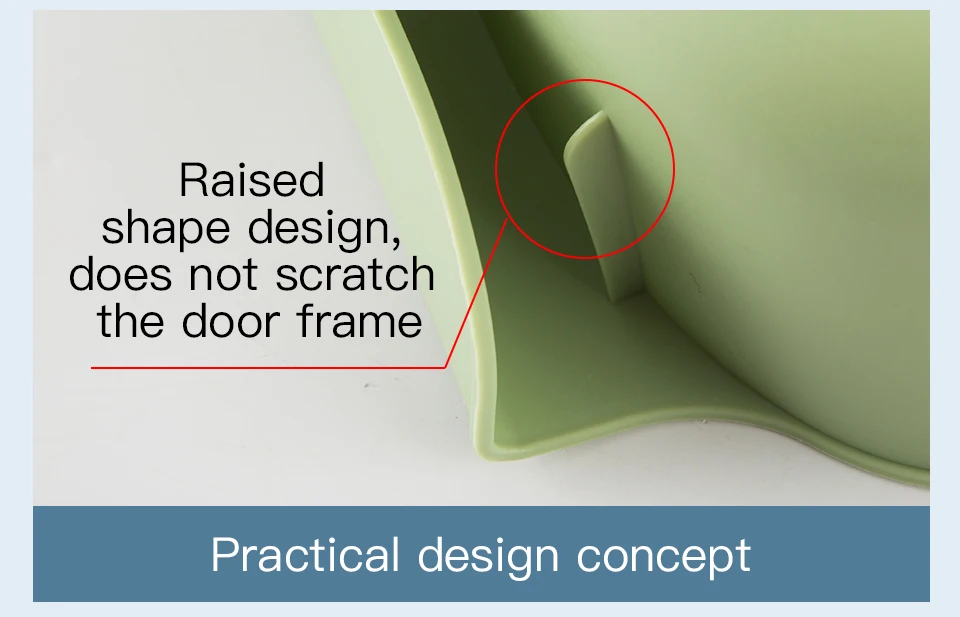 Raised shape design, does not scratch the door frame

Practical design concept